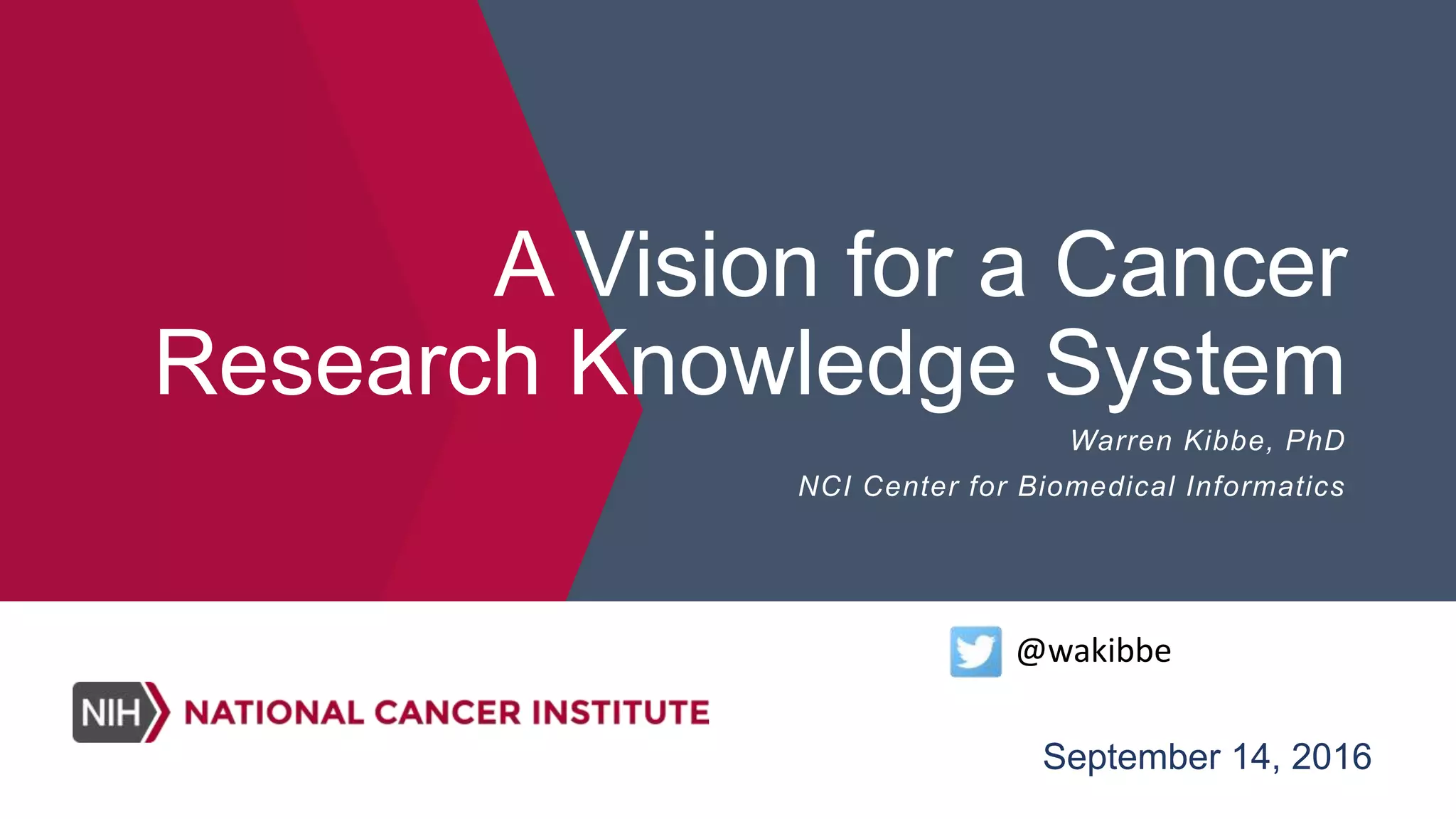 A Vision for a Cancer Research Knowledge System

Warren Kibbe, PhD

NCI Center for Biomedical Informatics

@wakibbe

NIH NATIONAL CANCER INSTITUTE

September 14, 2016